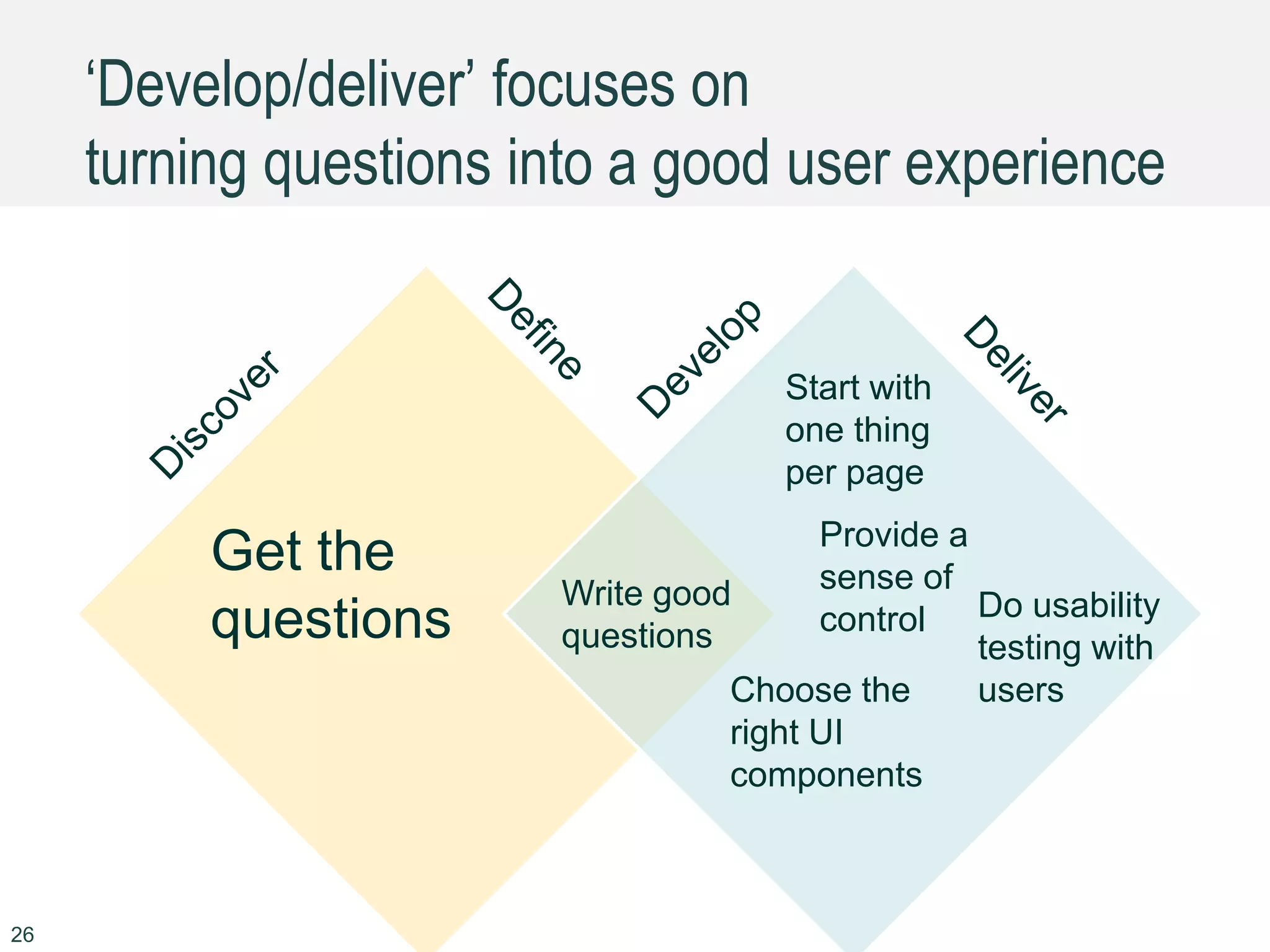 ‘Develop/deliver’ focuses on turning questions into a good user experience

Discover

Define

Develop

Deliver

Get the questions

Write good questions

Start with one thing per page

Provide a sense of control

Choose the right UI components

Do usability testing with users

26